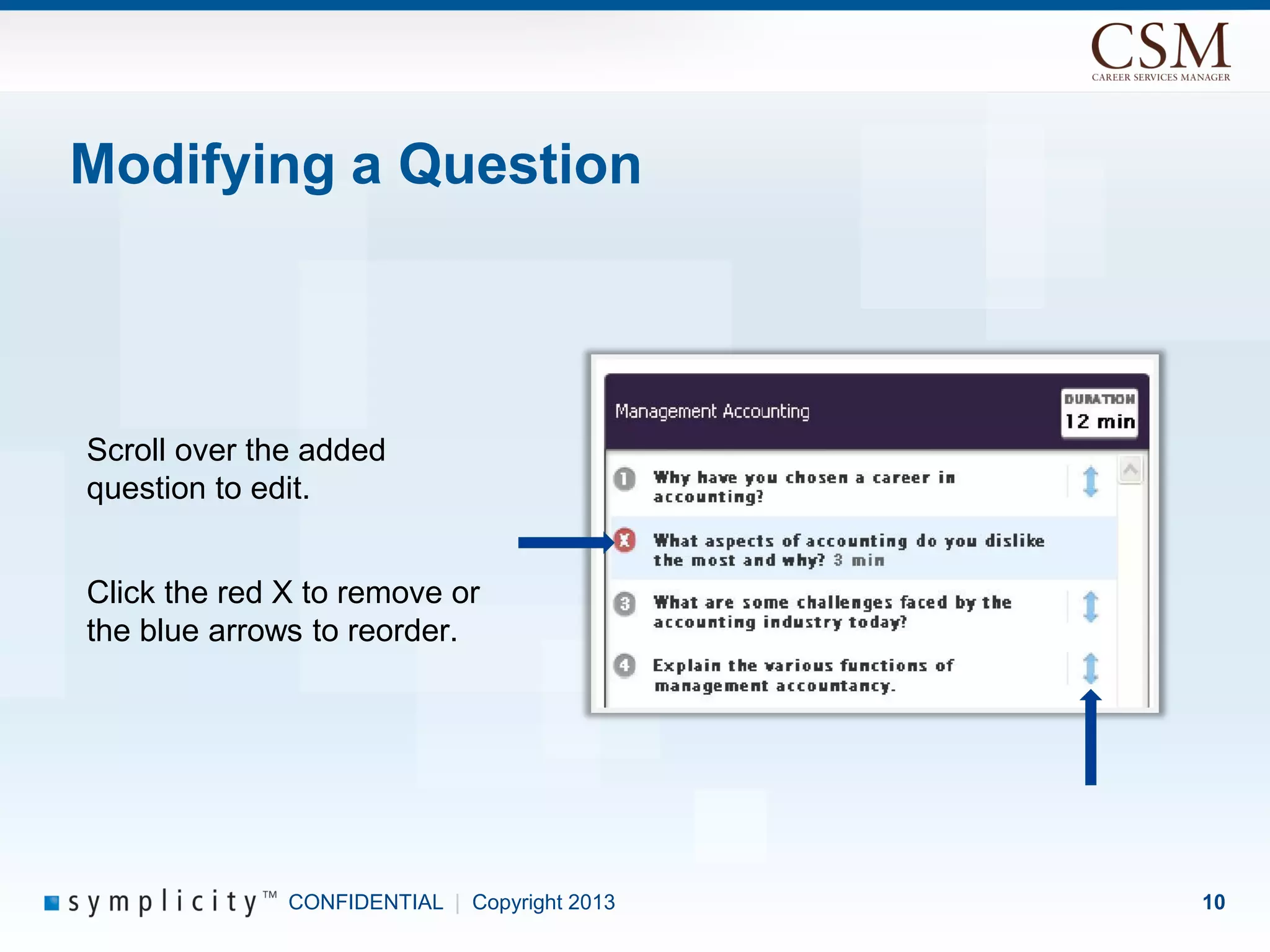 CSM
CAREER SERVICES MANAGER

Modifying a Question

Scroll over the added question to edit.

Click the red X to remove or the blue arrows to reorder.

Management Accounting

DURATION
12 min

1 Why have you chosen a career in accounting?

X What aspects of accounting do you dislike the most and why? 3 min

3 What are some challenges faced by the accounting industry today?

4 Explain the various functions of management accountancy.

symplicity™ CONFIDENTIAL | Copyright 2013

10